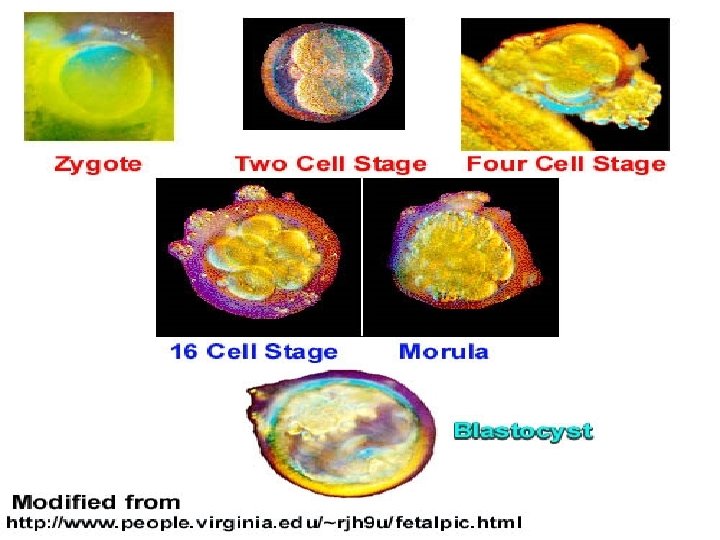 Zygote

Two Cell Stage

Four Cell Stage

16 Cell Stage

Morula

Blastocyst

Modified from
http://www.people.virginia.edu/~rjh9u/fetalpic.html